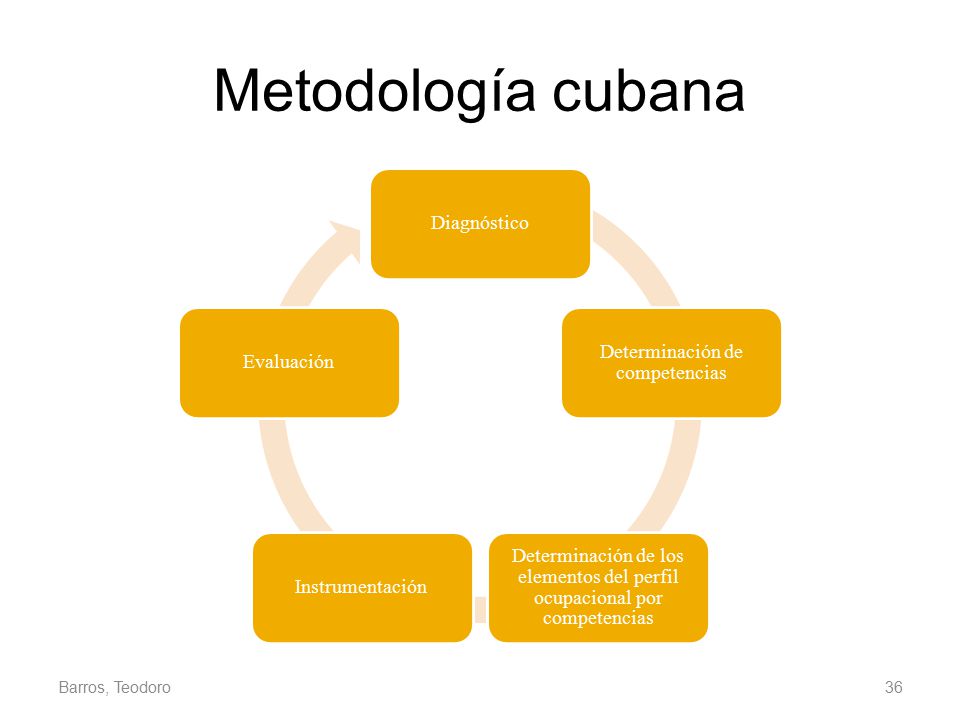 Metodología cubana

Diagnóstico

Determinación de competencias

Determinación de los elementos del perfil ocupacional por competencias

Instrumentación

Evaluación

Barros, Teodoro

36